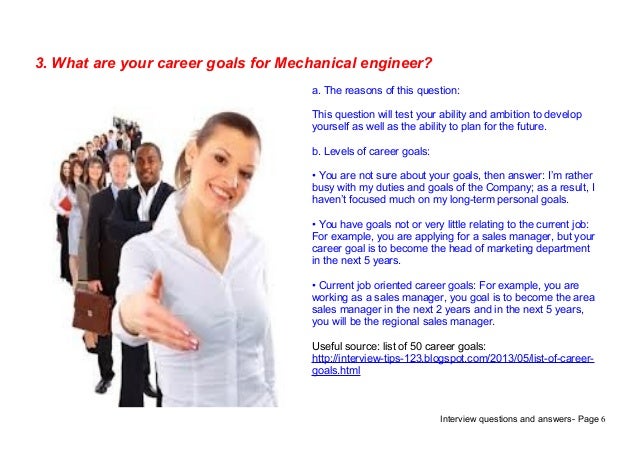 3. What are your career goals for Mechanical engineer?

a. The reasons of this question:

This question will test your ability and ambition to develop yourself as well as the ability to plan for the future.

b. Levels of career goals:

• You are not sure about your goals, then answer: I'm rather busy with my duties and goals of the Company; as a result, I haven't focused much on my long-term personal goals.

• You have goals not or very little relating to the current job: For example, you are applying for a sales manager, but your career goal is to become the head of marketing department in the next 5 years.

• Current job oriented career goals: For example, you are working as a sales manager, you goal is to become the area sales manager in the next 2 years and in the next 5 years, you will be the regional sales manager.

Useful source: list of 50 career goals: http://interview-tips-123.blogspot.com/2013/05/list-of-career-goals.html

Interview questions and answers- Page 6